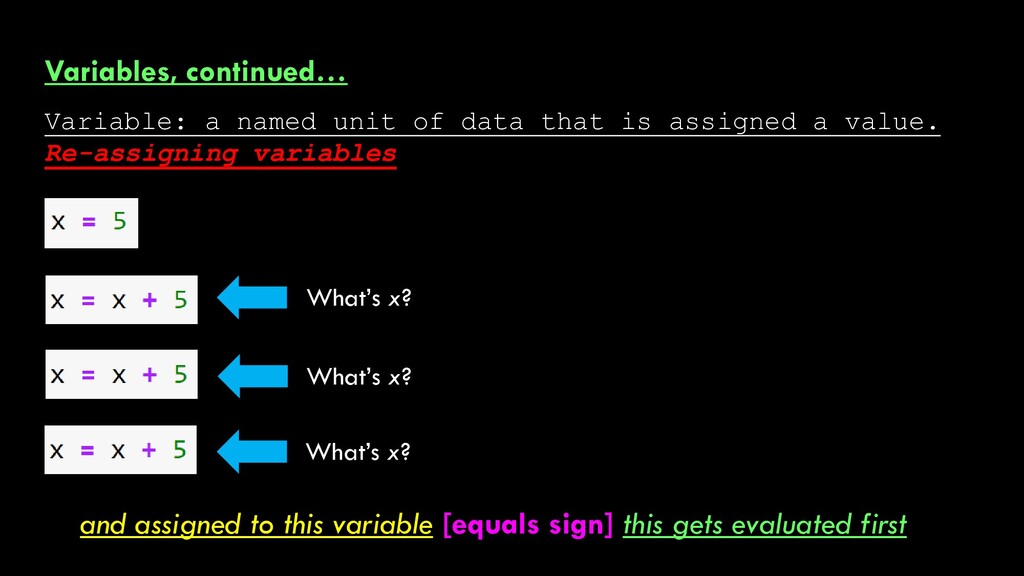 Variables, continued…

Variable: a named unit of data that is assigned a value.

Re-assigning variables

x = 5

x = x + 5

What's x?

x = x + 5

What's x?

x = x + 5

What's x?

and assigned to this variable [equals sign] this gets evaluated first